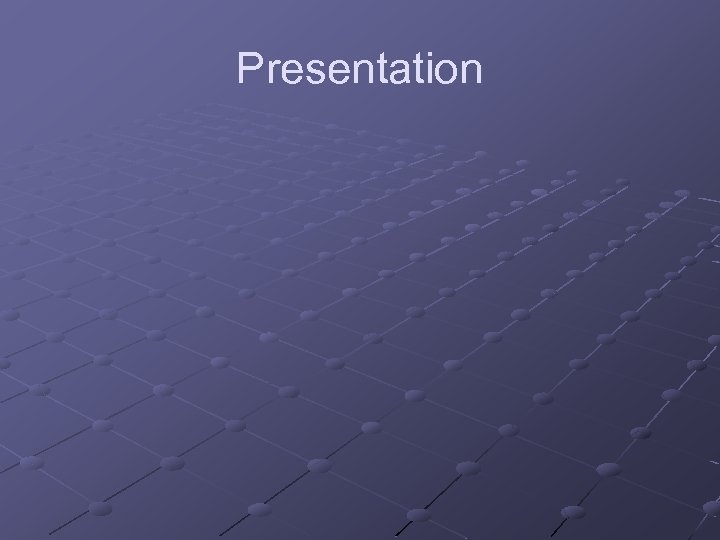 Presentation